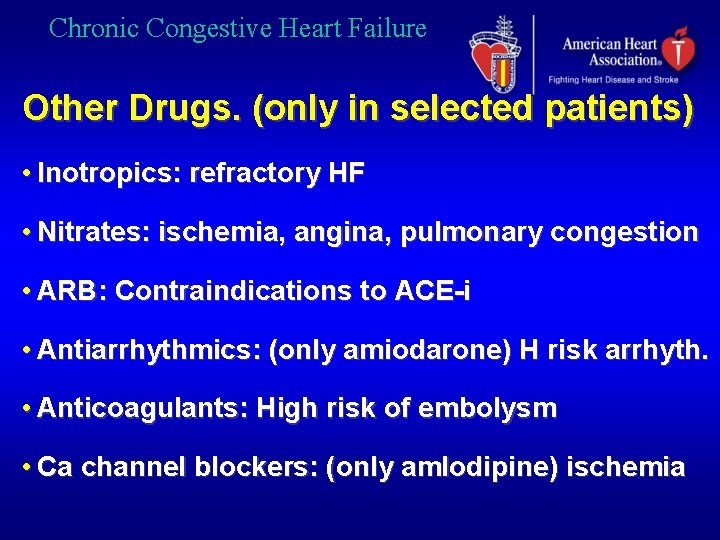 Chronic Congestive Heart Failure

American Heart Association®
Fighting Heart Disease and Stroke

Other Drugs. (only in selected patients)

• Inotropics: refractory HF

• Nitrates: ischemia, angina, pulmonary congestion

• ARB: Contraindications to ACE-i

• Antiarrhythmics: (only amiodarone) H risk arrhyth.

• Anticoagulants: High risk of embolysm

• Ca channel blockers: (only amlodipine) ischemia